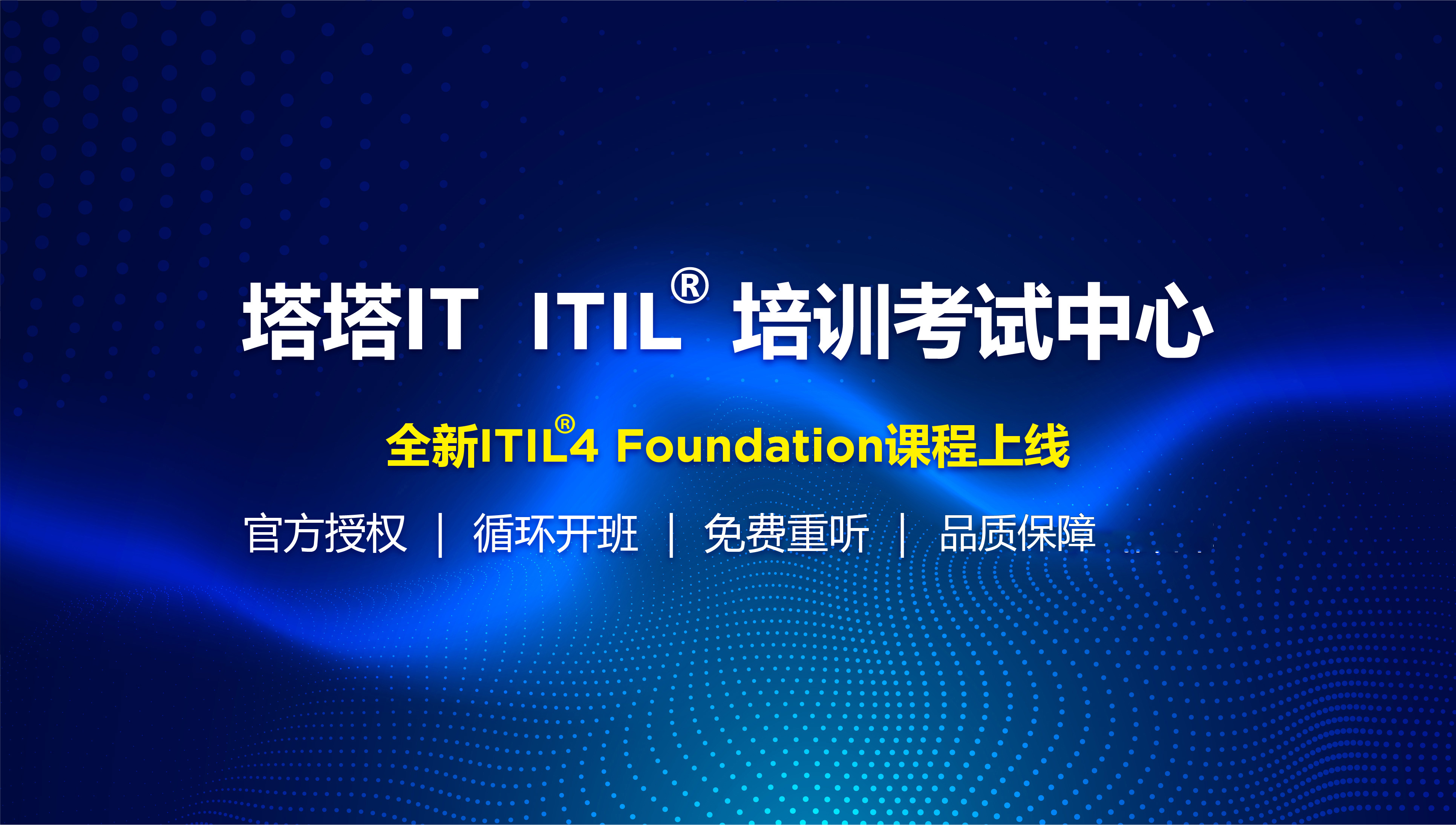 塔塔IT ITIL® 培训考试中心

全新ITIL®4 Foundation课程上线

官方授权 | 循环开班 | 免费重听 | 品质保障